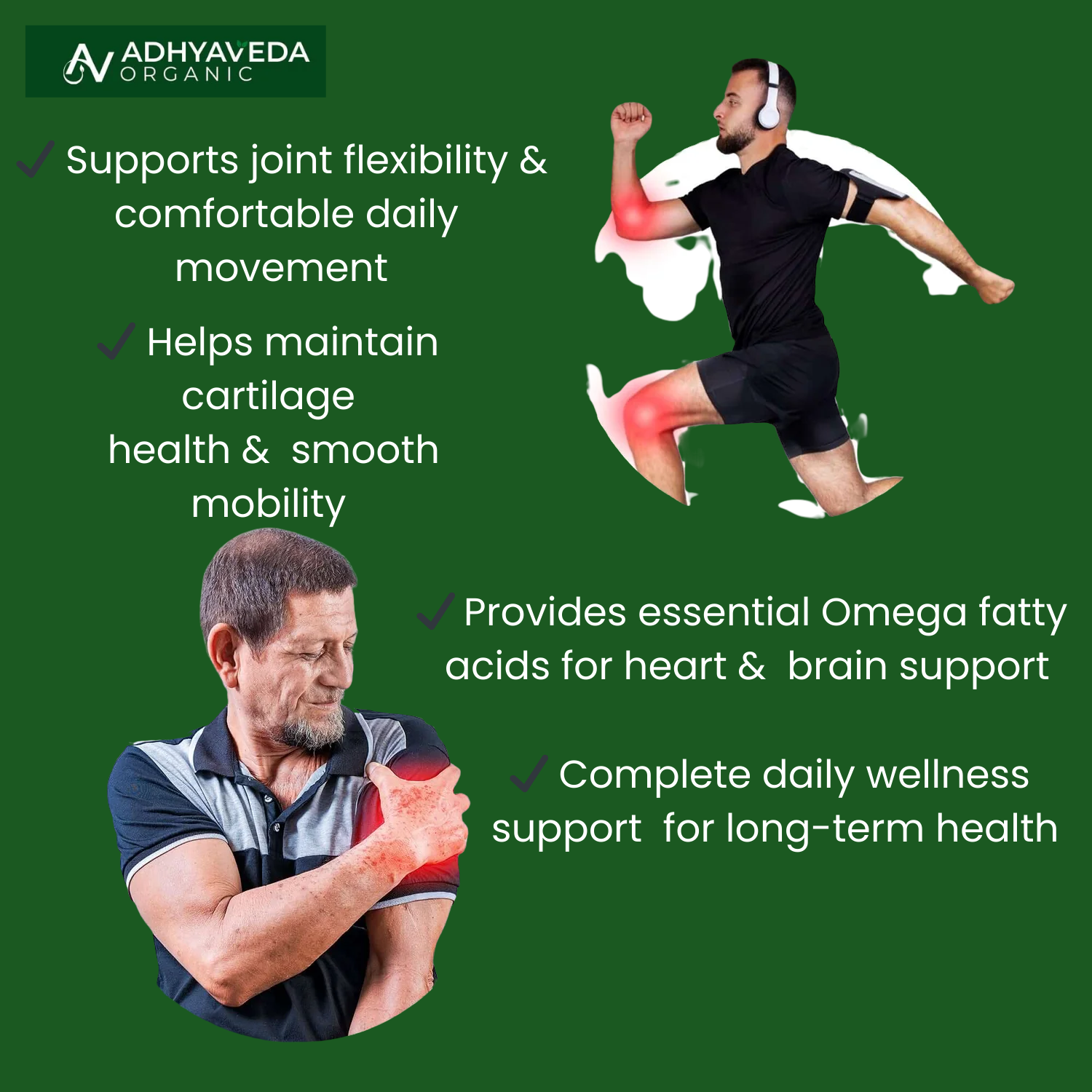 AV ADHYAVEDA ORGANIC

✓ Supports joint flexibility & comfortable daily movement

✓ Helps maintain cartilage health & smooth mobility

✓ Provides essential Omega fatty acids for heart & brain support

✓ Complete daily wellness support for long-term health